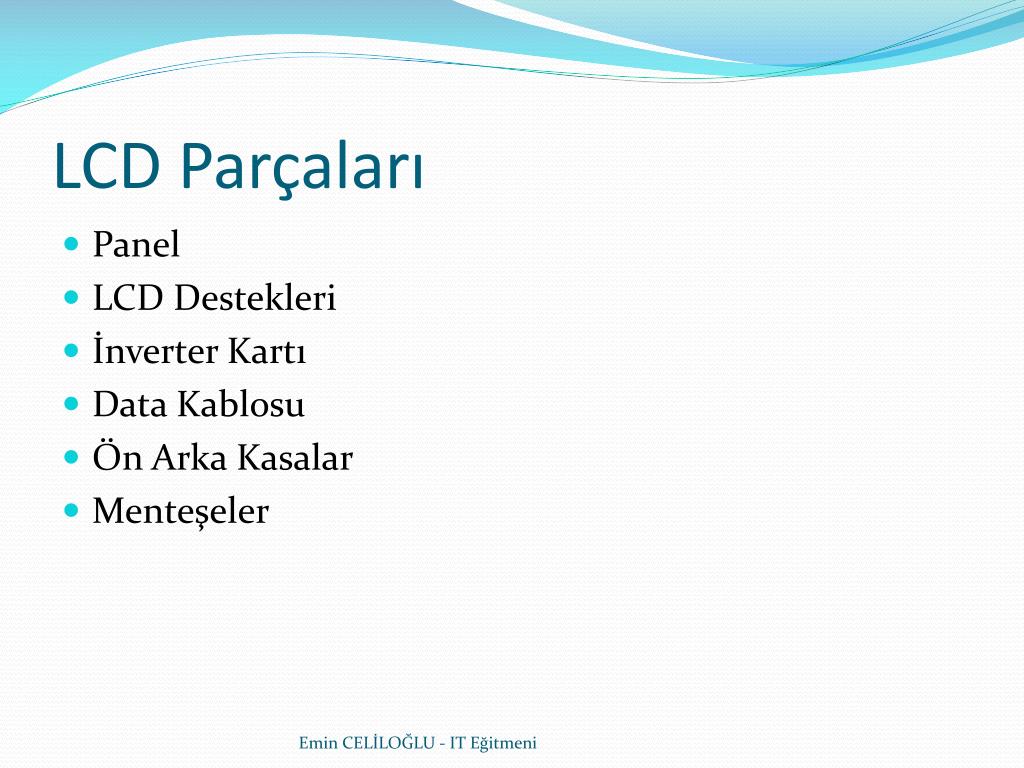 LCD Parçaları

- Panel
- LCD Destekleri
- İnverter Kartı
- Data Kablosu
- Ön Arka Kasalar
- Menteşeler

Emin CELİLOĞLU - IT Eğitmeni